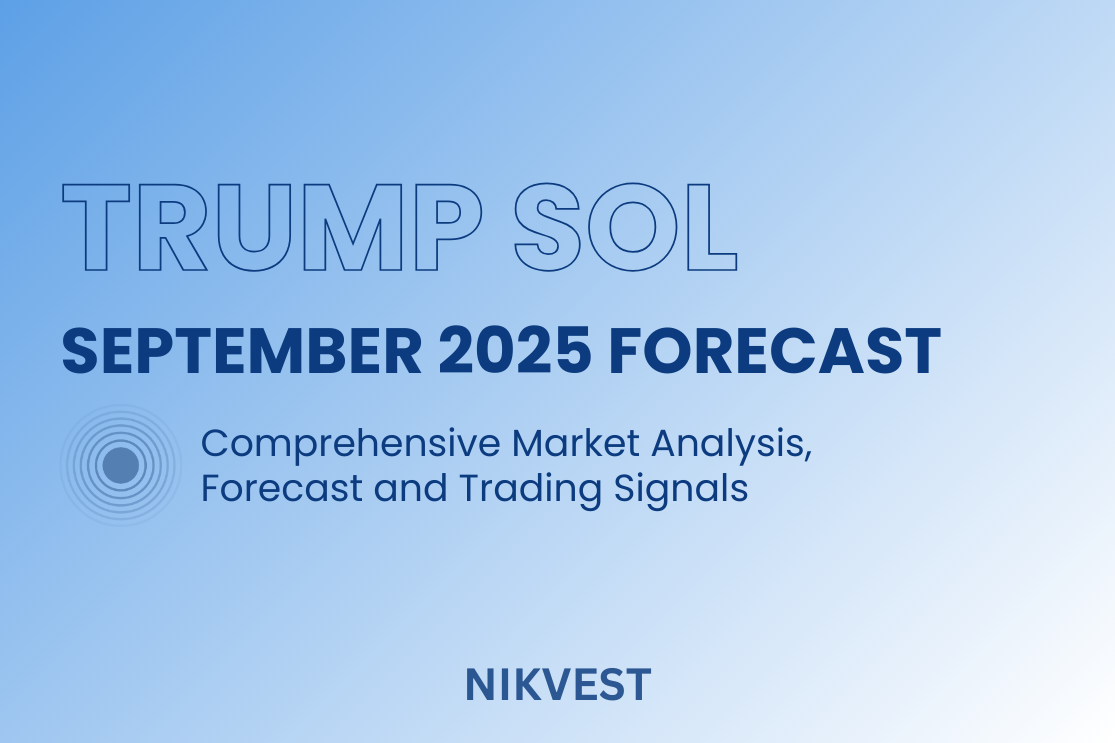 TRUMP SOL

SEPTEMBER 2025 FORECAST

Comprehensive Market Analysis, Forecast and Trading Signals

NIKVEST